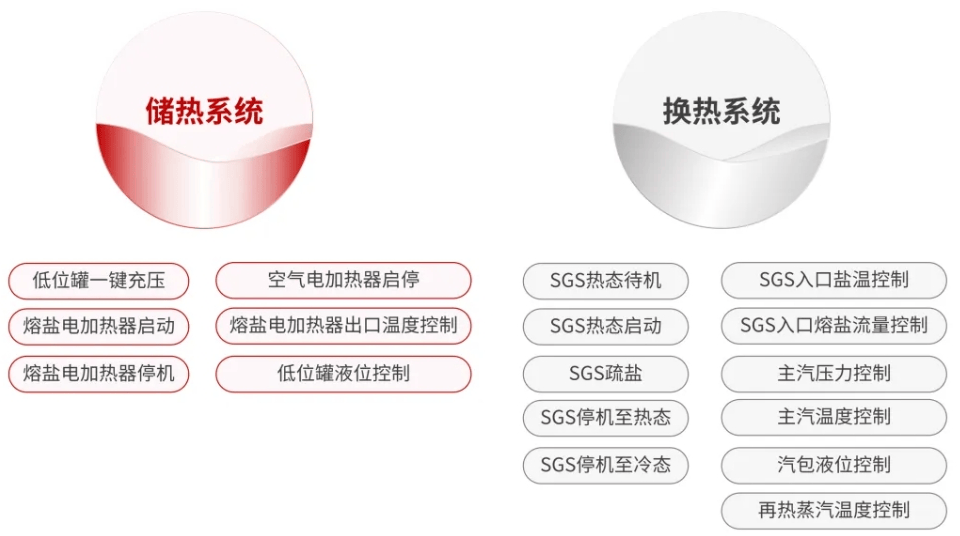 储热系统

低位罐一键充压
熔盐电加热器启动
熔盐电加热器停机

空气电加热器启停
熔盐电加热器出口温度控制
低位罐液位控制

换热系统

SGS热态待机
SGS热态启动
SGS疏盐
SGS停机至热态
SGS停机至冷态

SGS入口盐温控制
SGS入口熔盐流量控制
主汽压力控制
主汽温度控制
汽包液位控制
再热蒸汽温度控制